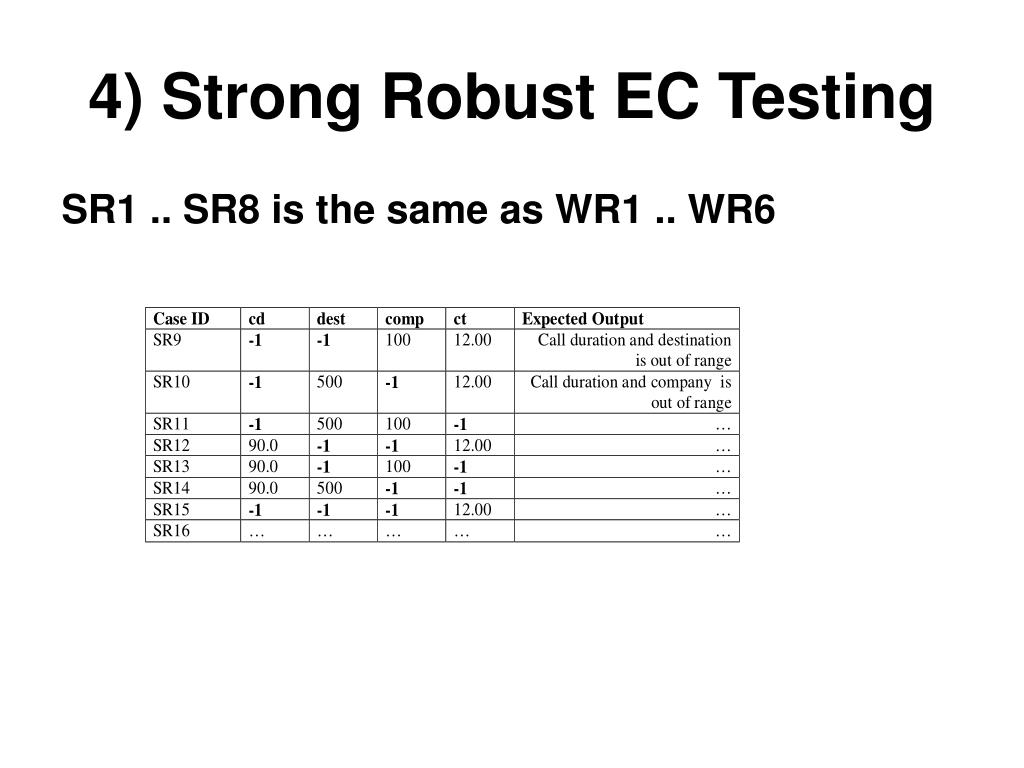 4) Strong Robust EC Testing

SR1 .. SR8 is the same as WR1 .. WR6

| Case ID | cd | dest | comp | ct | Expected Output |
|---|---|---|---|---|---|
| SR9 | -1 | -1 | 100 | 12.00 | Call duration and destination is out of range |
| SR10 | -1 | 500 | -1 | 12.00 | Call duration and company is out of range |
| SR11 | -1 | 500 | 100 | -1 | … |
| SR12 | 90.0 | -1 | -1 | 12.00 | … |
| SR13 | 90.0 | -1 | 100 | -1 | … |
| SR14 | 90.0 | 500 | -1 | -1 | … |
| SR15 | -1 | -1 | -1 | 12.00 | … |
| SR16 | … | … | … | … | … |